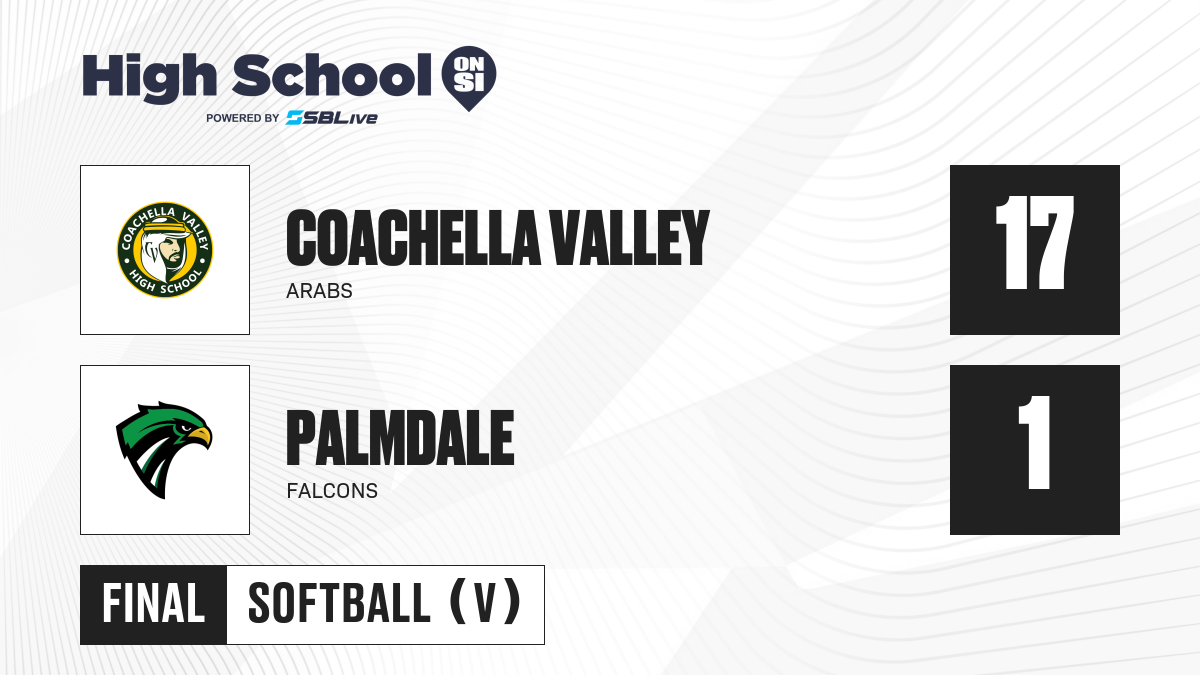 High School ON SI
POWERED BY SBLive

COACHELLA VALLEY HIGH SCHOOL

COACHELLA VALLEY
ARABS

17

PALMDALE
FALCONS

1

FINAL SOFTBALL (V)